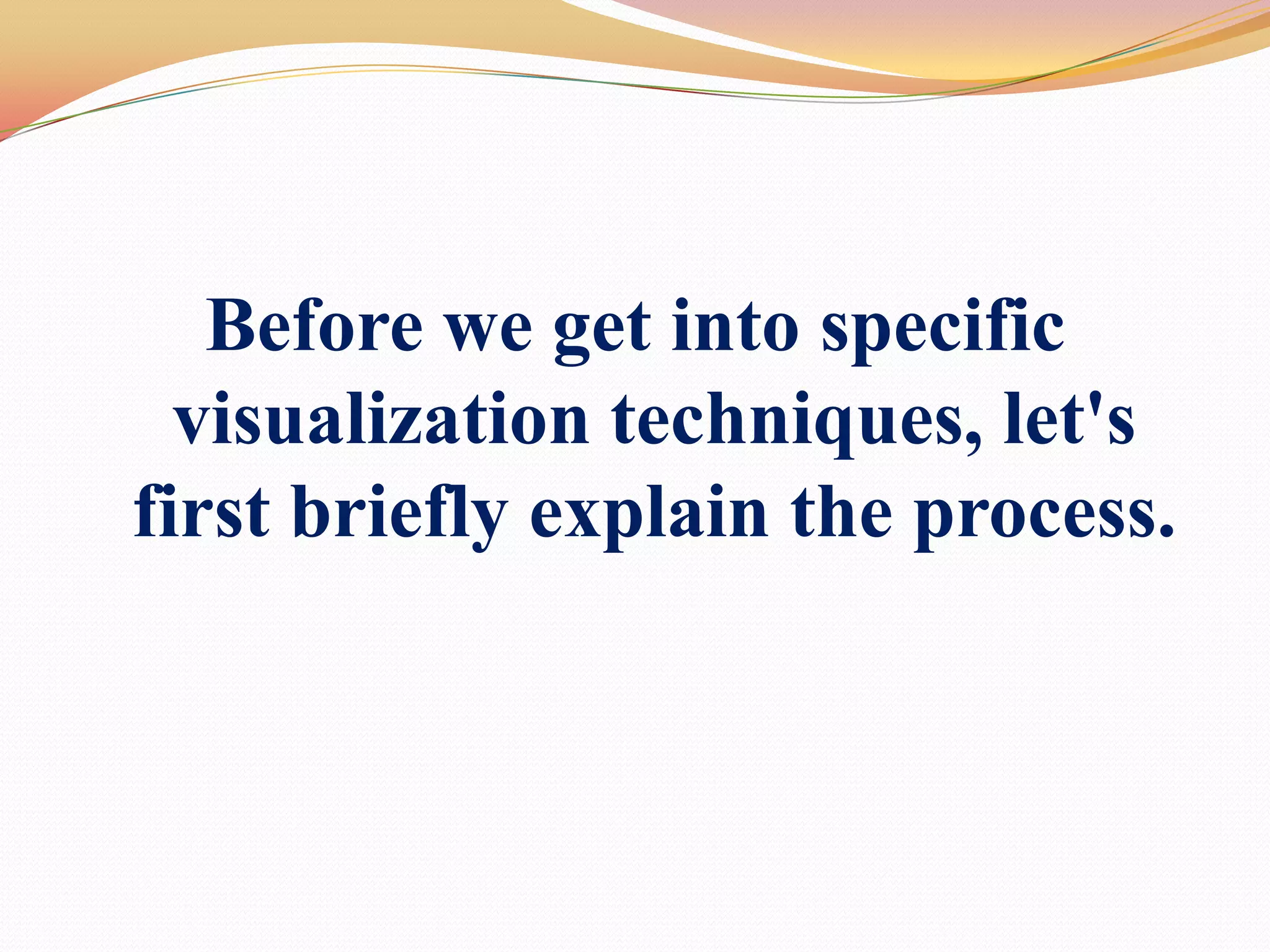 Before we get into specific visualization techniques, let's first briefly explain the process.